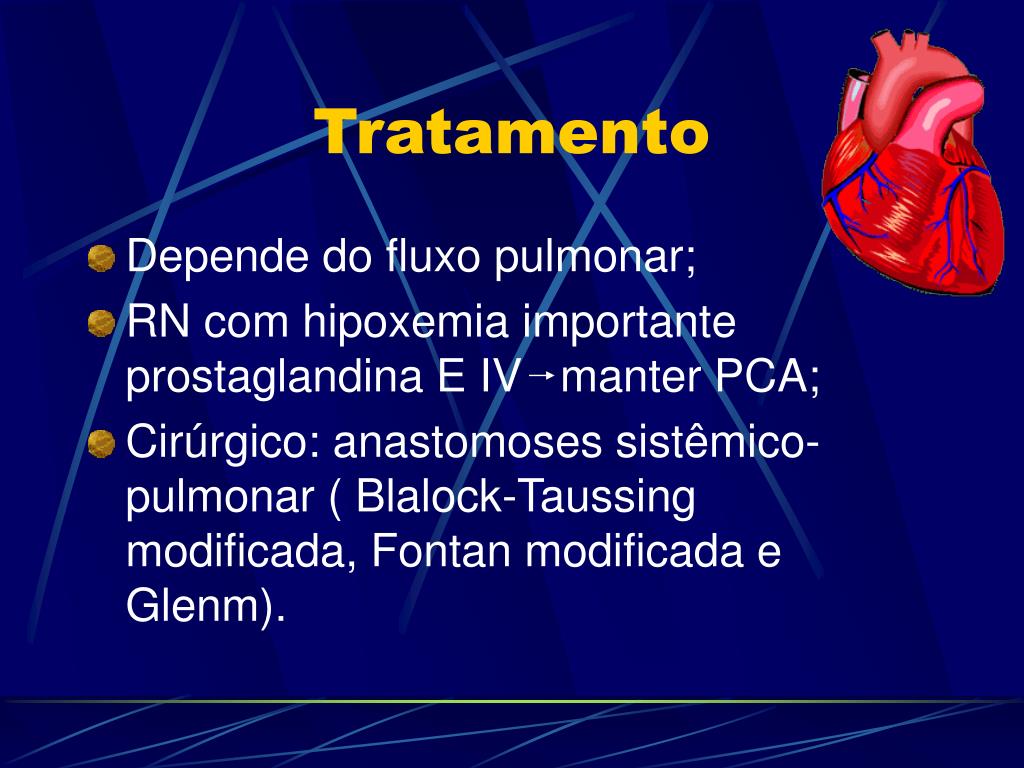 Tratamento

Depende do fluxo pulmonar;

RN com hipoxemia importante prostaglandina E IV→manter PCA;

Cirúrgico: anastomoses sistêmico-pulmonar ( Blalock-Taussing modificada, Fontan modificada e Glenm).